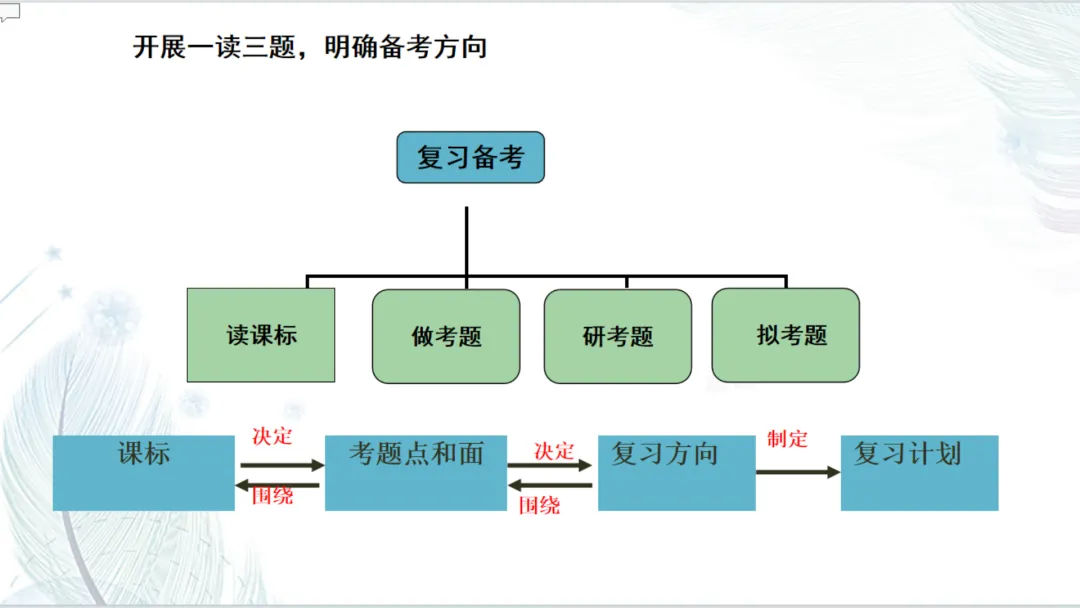 开展一读三题，明确备考方向

复习备考

读课标

做考题

研考题

拟考题

课标

决定

围绕

考题点和面

决定

围绕

复习方向

制定

复习计划